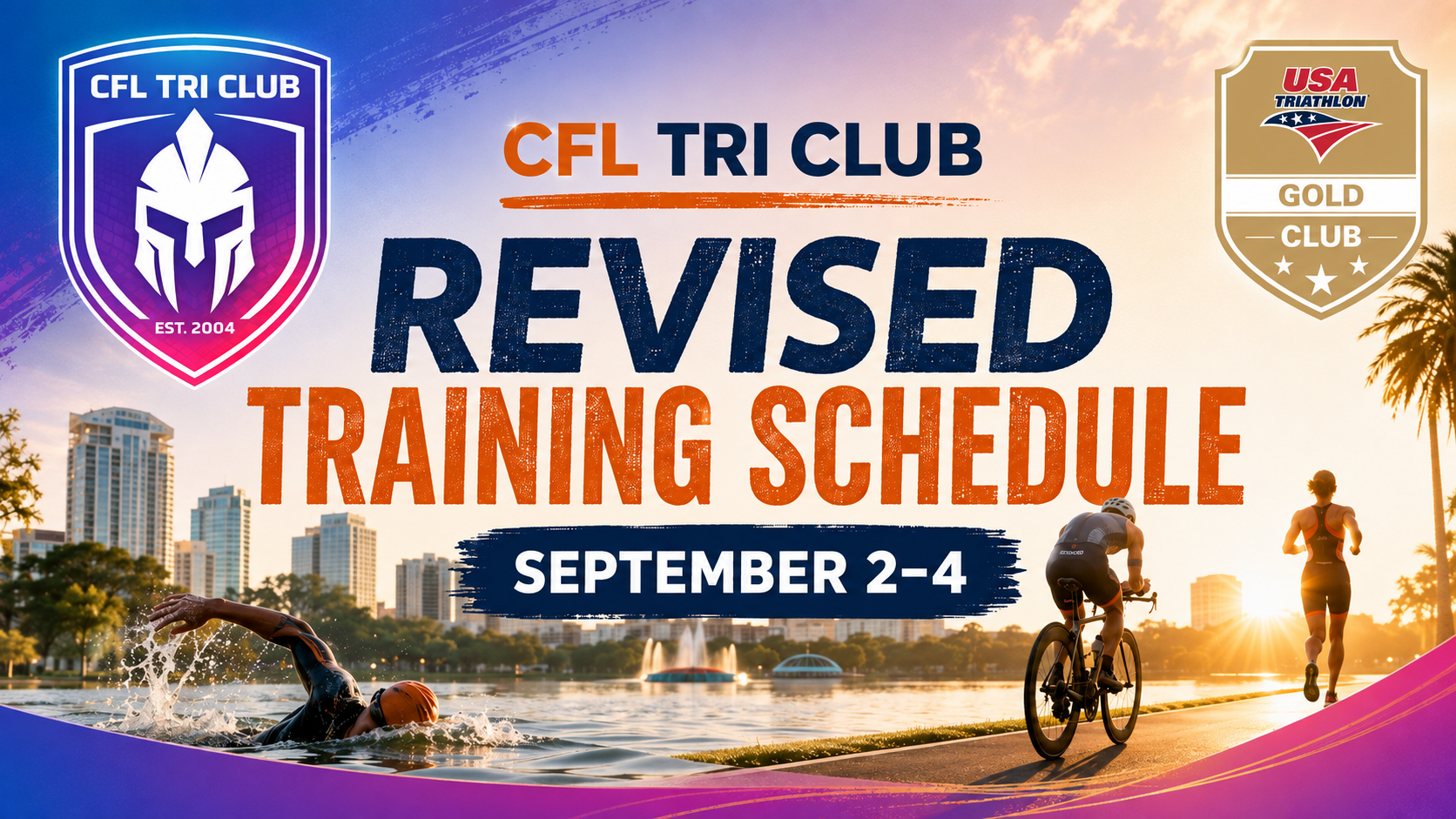 CFL TRI CLUB

EST. 2004

CFL TRI CLUB

REVISED

TRAINING SCHEDULE

SEPTEMBER 2-4

USA TRIATHLON

GOLD

CLUB